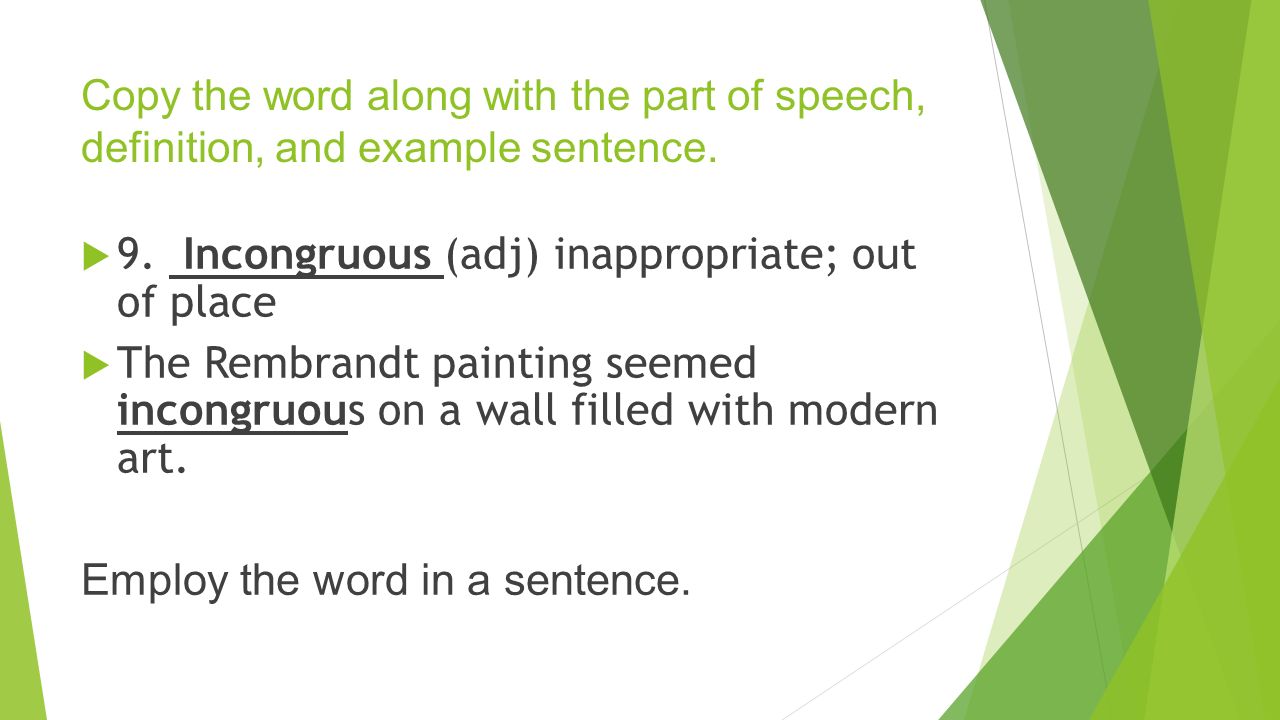 Copy the word along with the part of speech, definition, and example sentence.

9. Incongruous (adj) inappropriate; out of place

The Rembrandt painting seemed incongruous on a wall filled with modern art.

Employ the word in a sentence.